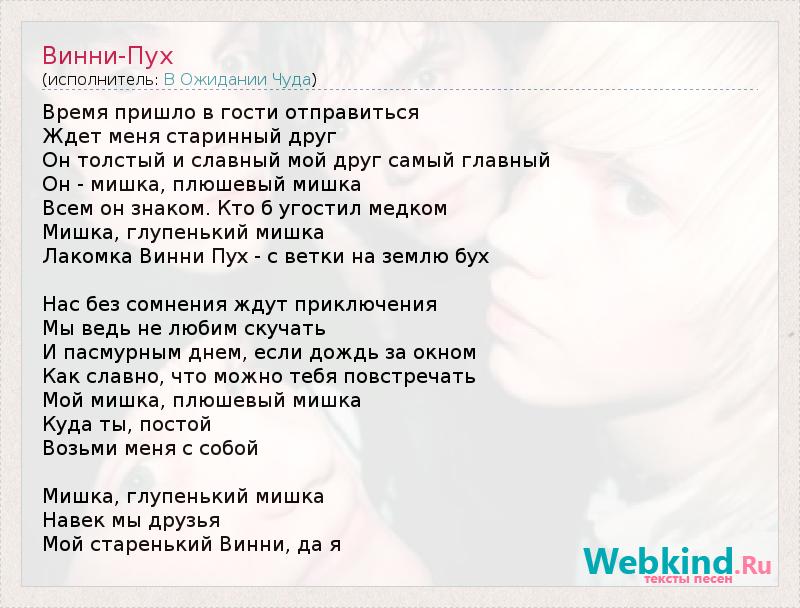 Винни-Пух
(исполнитель: В Ожидании Чуда)

Время пришло в гости отправиться
Ждет меня старинный друг
Он толстый и славный мой друг самый главный
Он - мишка, плюшевый мишка
Всем он знаком. Кто б угостил медком
Мишка, глупенький мишка
Лакомка Винни Пух - с ветки на землю бух

Нас без сомнения ждут приключения
Мы ведь не любим скучать
И пасмурным днем, если дождь за окном
Как славно, что можно тебя повстречать
Мой мишка, плюшевый мишка
Куда ты, постой
Возьми меня с собой

Мишка, глупенький мишка
Навек мы друзья
Мой старенький Винни, да я

Webkind.Ru
тексты песен